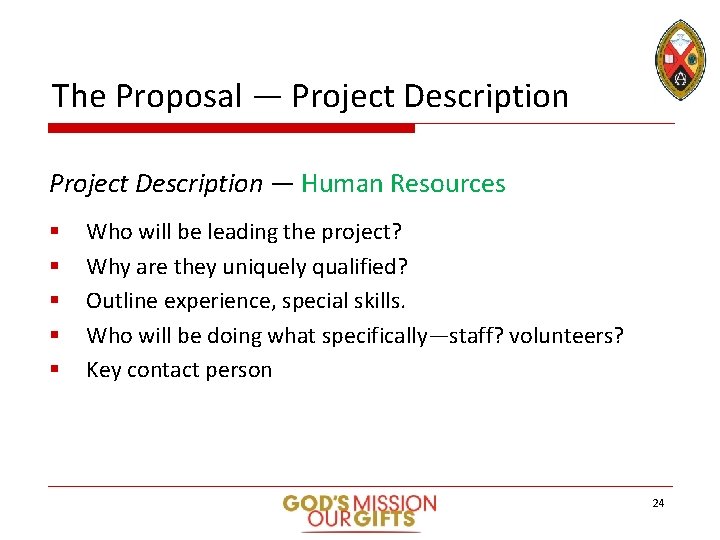 The Proposal — Project Description

Project Description — Human Resources

- Who will be leading the project?
- Why are they uniquely qualified?
- Outline experience, special skills.
- Who will be doing what specifically—staff? volunteers?
- Key contact person

GOD'S MISSION
OUR GIFTS

24